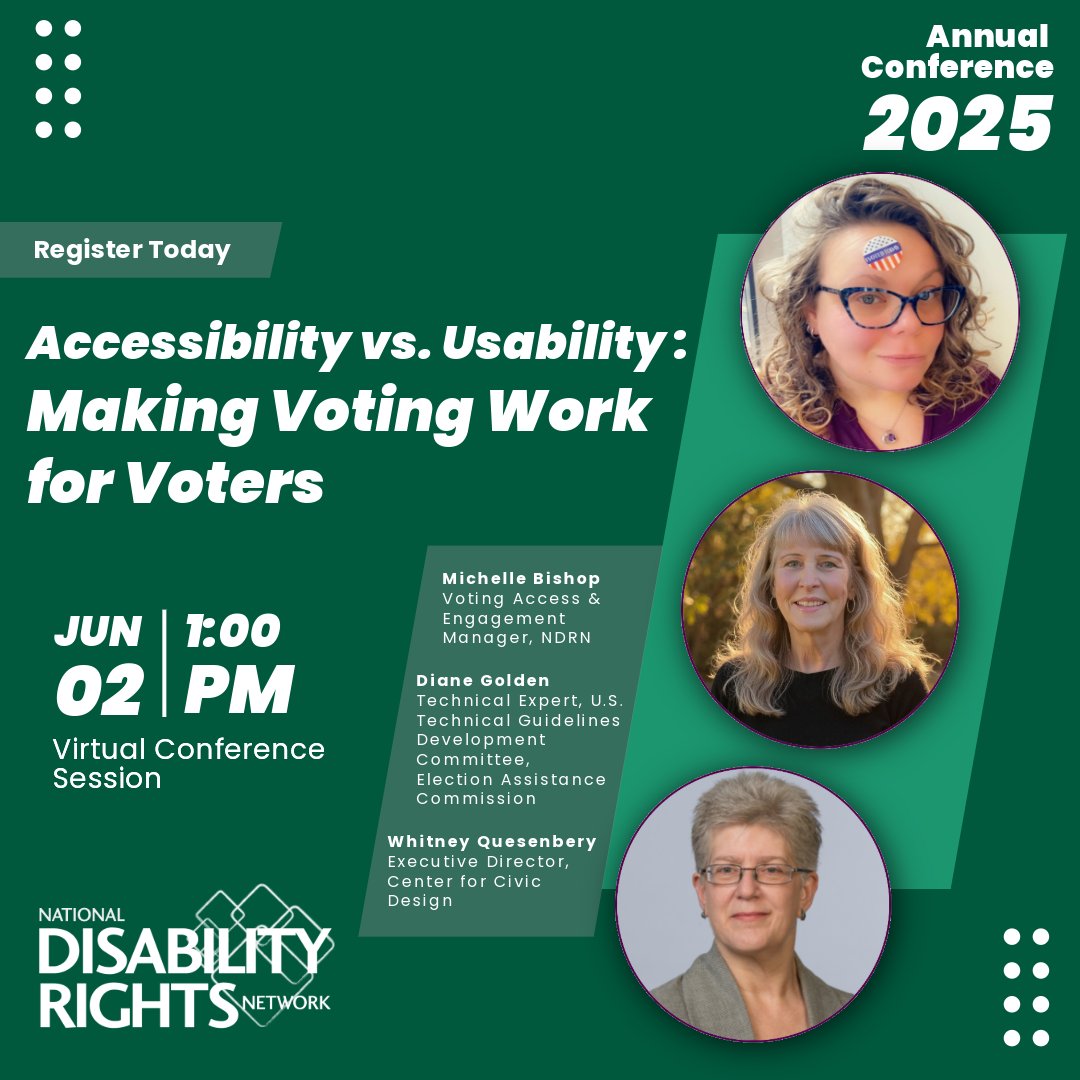 Annual Conference 2025

Register Today

Accessibility vs. Usability : Making Voting Work for Voters

JUN 02 | 1:00 PM

Virtual Conference Session

Michelle Bishop
Voting Access & Engagement Manager, NDRN

Diane Golden
Technical Expert, U.S. Technical Guidelines Development Committee, Election Assistance Commission

Whitney Quesenbery
Executive Director, Center for Civic Design

NATIONAL DISABILITY RIGHTS NETWORK